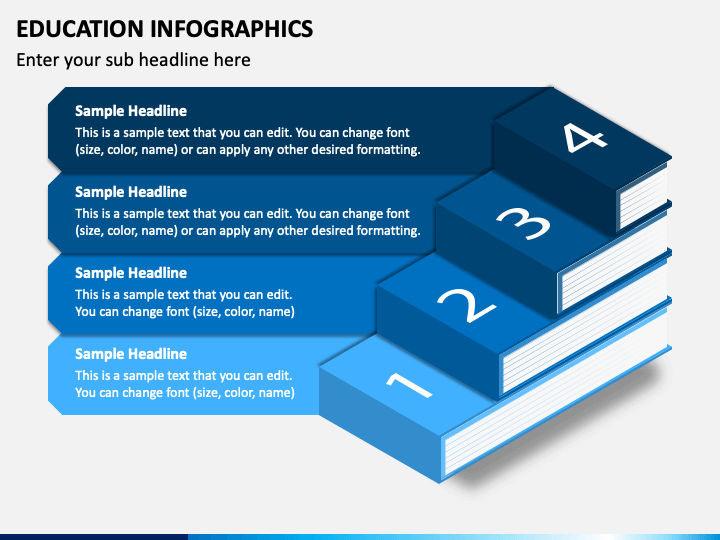 EDUCATION INFOGRAPHICS

Enter your sub headline here

Sample Headline
This is a sample text that you can edit. You can change font (size, color, name) or can apply any other desired formatting.

4

Sample Headline
This is a sample text that you can edit. You can change font (size, color, name) or can apply any other desired formatting.

3

Sample Headline
This is a sample text that you can edit. You can change font (size, color, name)

2

Sample Headline
This is a sample text that you can edit. You can change font (size, color, name)

1